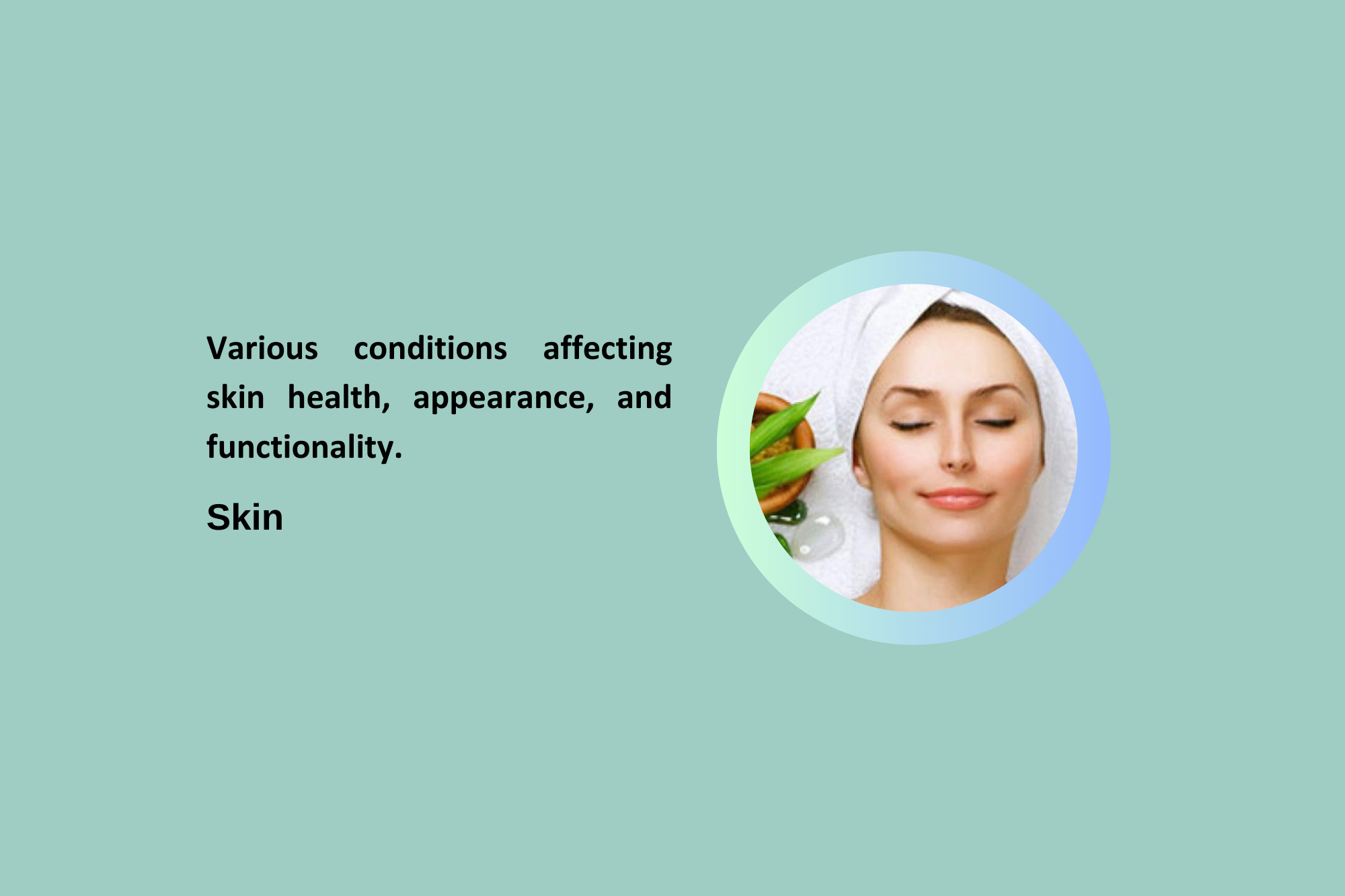 Various conditions affecting skin health, appearance, and functionality.

Skin